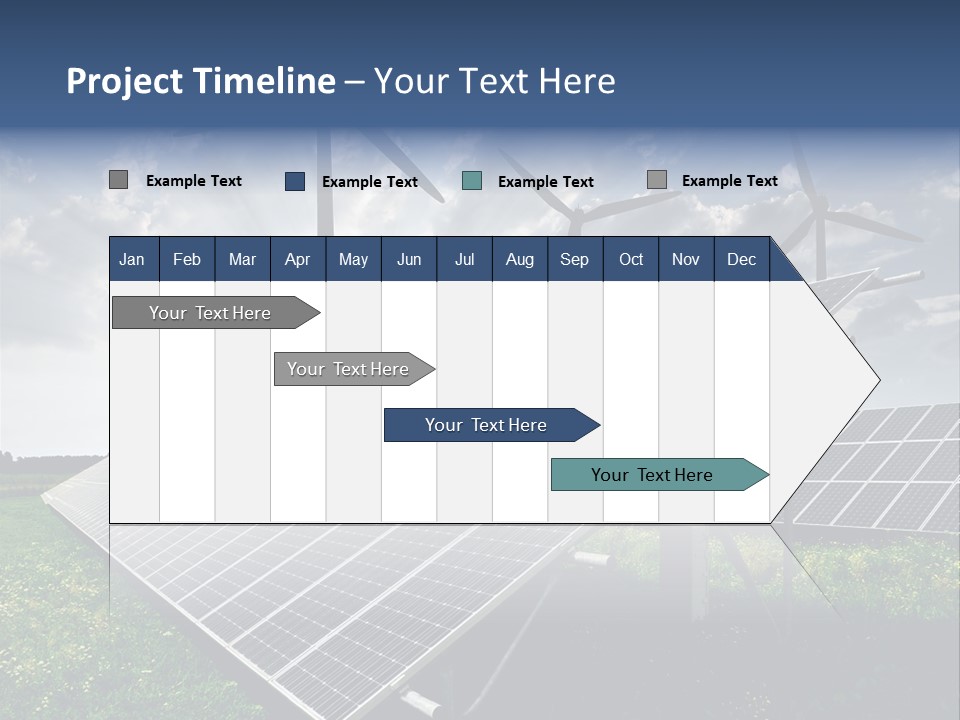 Project Timeline – Your Text Here

Example Text Example Text Example Text Example Text

| Jan | Feb | Mar | Apr | May | Jun | Jul | Aug | Sep | Oct | Nov | Dec |
|---|---|---|---|---|---|---|---|---|---|---|---|

Your Text Here

Your Text Here

Your Text Here

Your Text Here